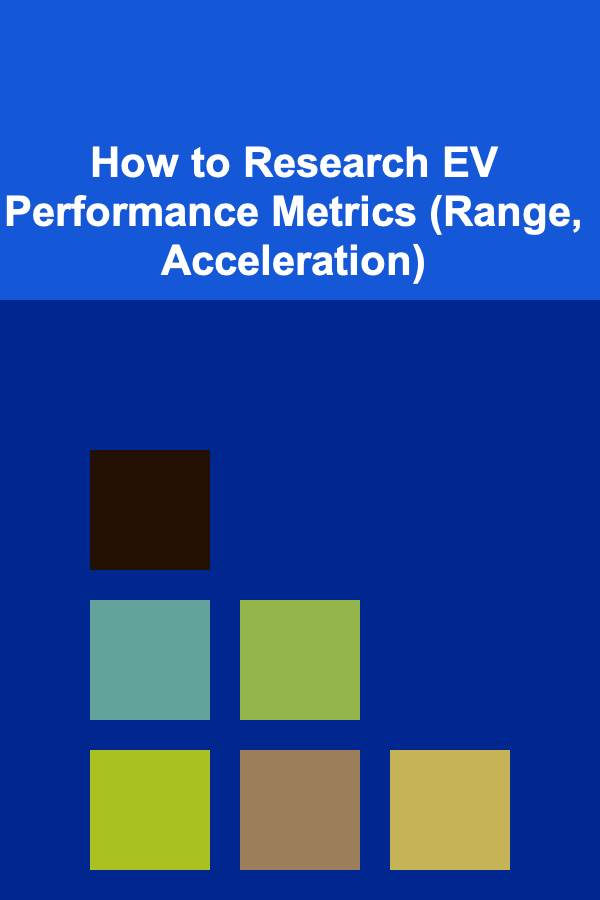 How to Research EV Performance Metrics (Range, Acceleration)